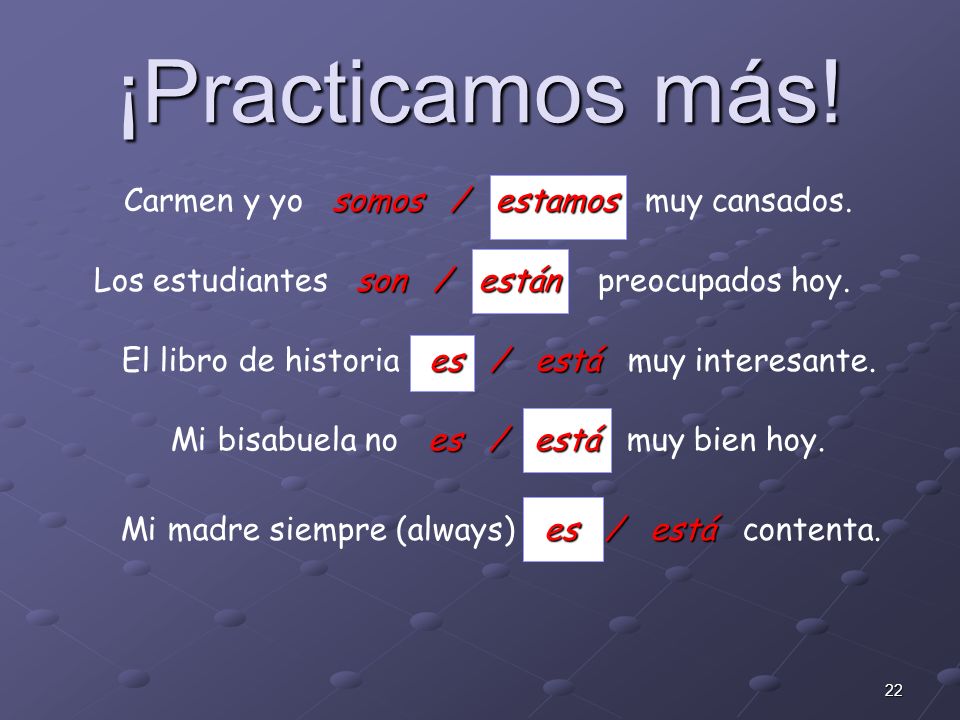 ¡Practicamos más!

Carmen y yo somos / estamos muy cansados.

Los estudiantes son / están preocupados hoy.

El libro de historia es / está muy interesante.

Mi bisabuela no es / está muy bien hoy.

Mi madre siempre (always) es / está contenta.

22